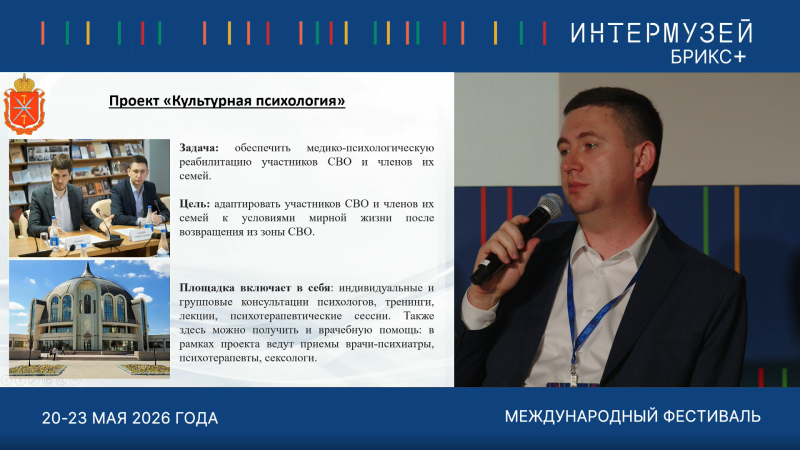 ИНТЕРМУЗЕЙ
БРИКС+

Проект «Культурная психология»

Задача: обеспечить медико-психологическую реабилитацию участников СВО и членов их семей.

Цель: адаптировать участников СВО и членов их семей к условиями мирной жизни после возвращения из зоны СВО.

Площадка включает в себя: индивидуальные и групповые консультации психологов, тренинги, лекции, психотерапевтические сессии. Также здесь можно получить и врачебную помощь: в рамках проекта ведут приемы врачи-психиатры, психотерапевты, сексологи.

20-23 МАЯ 2026 ГОДА

МЕЖДУНАРОДНЫЙ ФЕСТИВАЛЬ